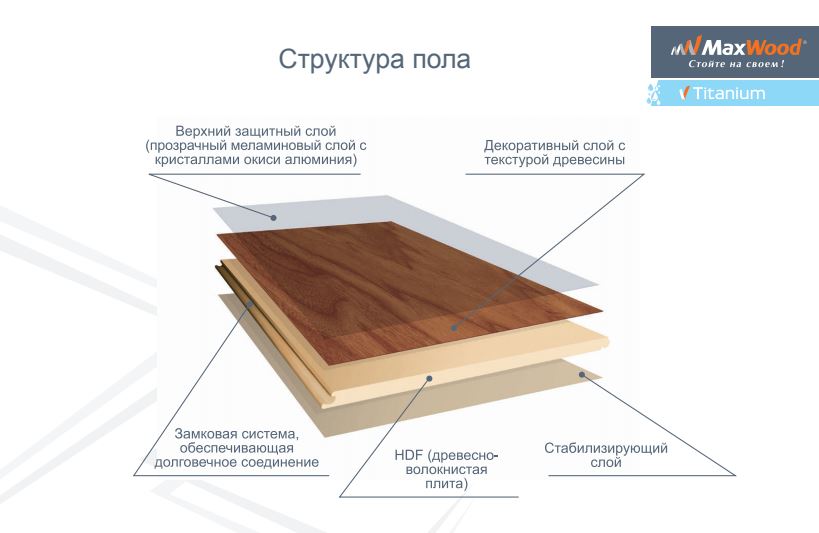 Структура пола

MaxWood®
Стойте на своем!

Titanium

Верхний защитный слой (прозрачный меламиновый слой с кристаллами окиси алюминия)

Декоративный слой с текстурой древесины

Замковая система, обеспечивающая долговечное соединение

HDF (древесно-волокнистая плита)

Стабилизирующий слой